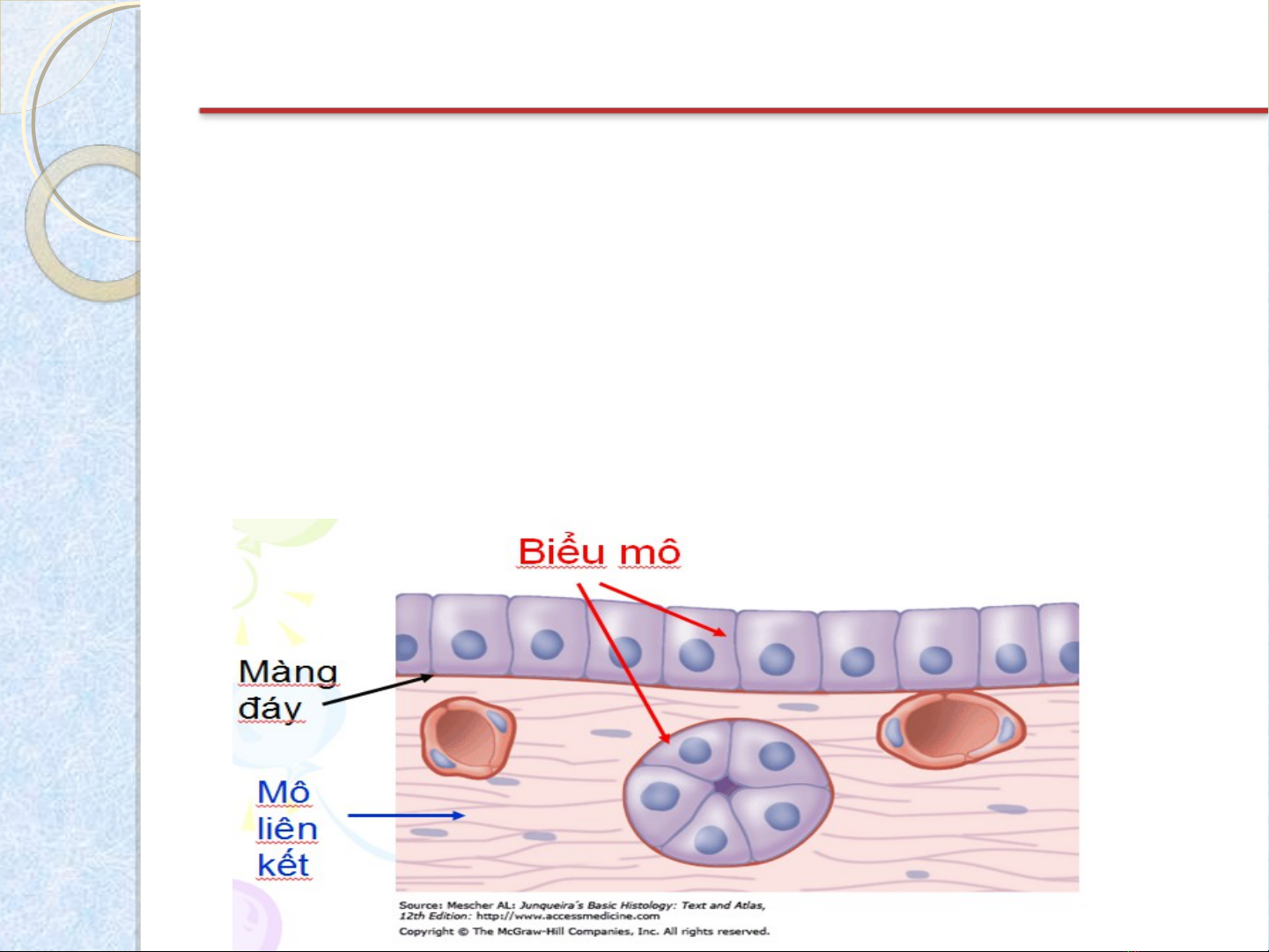 Biểu mô

Màng đáy

Mô liên kết

Source: Mescher AL: Junqueira's Basic Histology: Text and Atlas, 12th Edition: http://www.accessmedicine.com
Copyright © The McGraw-Hill Companies, Inc. All rights reserved.